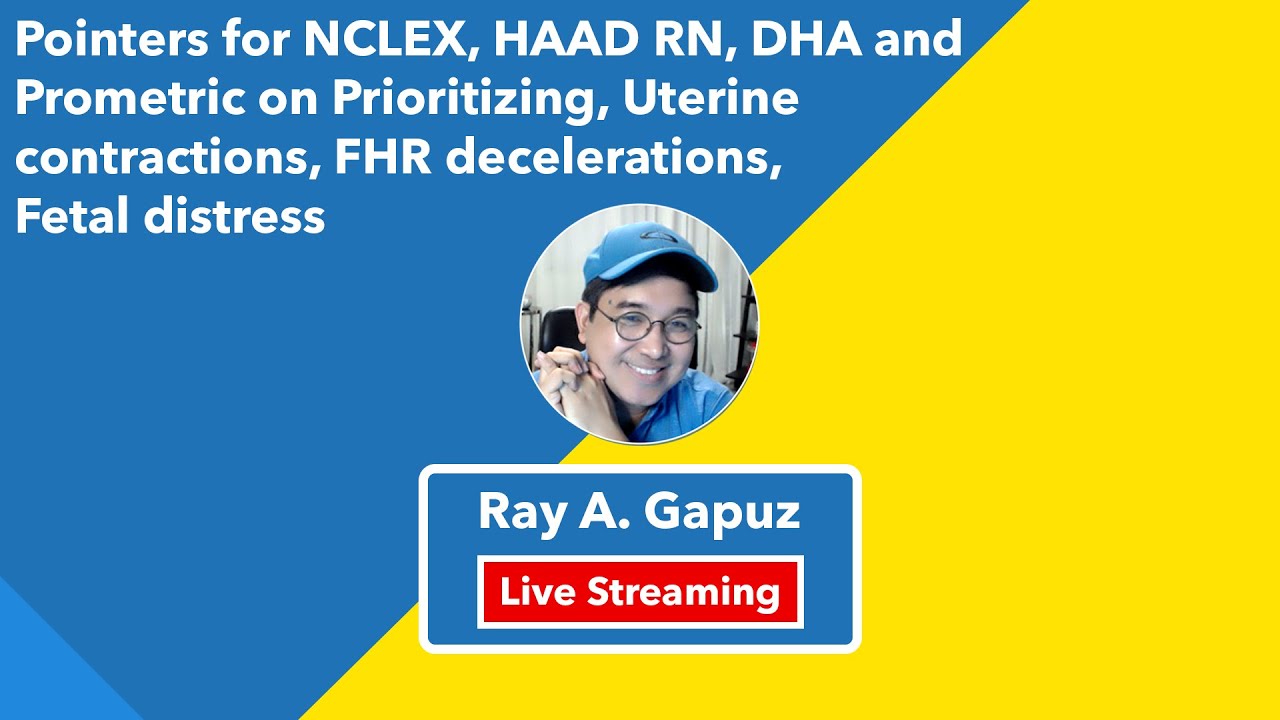 Pointers for NCLEX, HAAD RN, DHA and Prometric on Prioritizing, Uterine contractions, FHR decelerations, Fetal distress

Ray A. Gapuz

Live Streaming